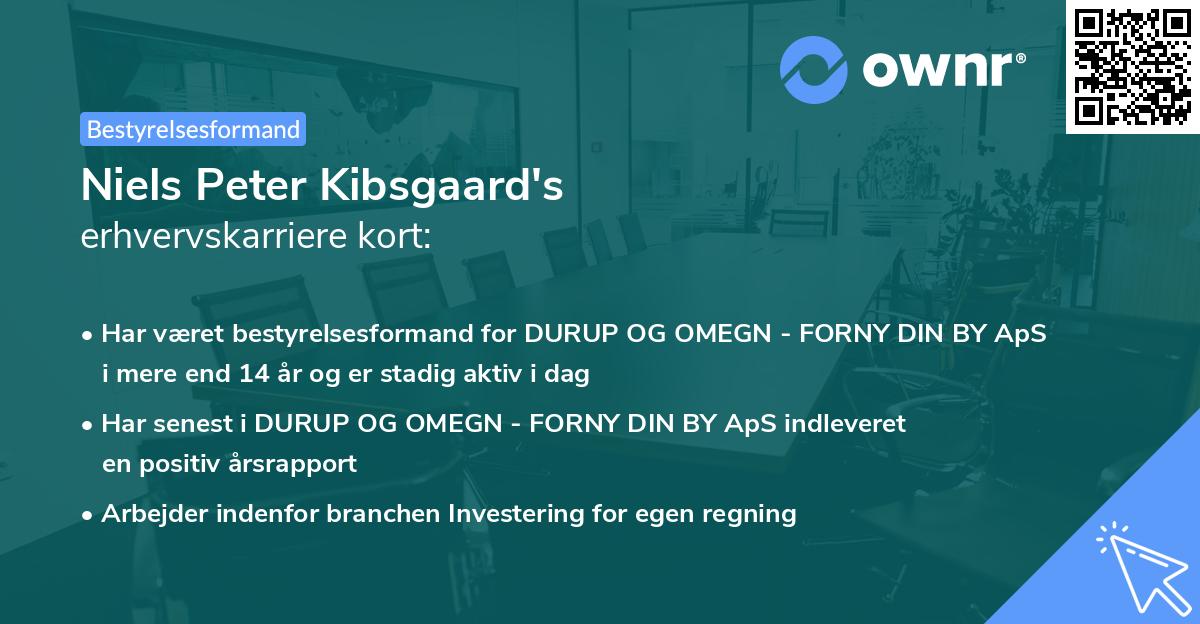 ownr®

Bestyrelsesformand

Niels Peter Kibsgaard's
erhvervskarriere kort:

• Har været bestyrelsesformand for DURUP OG OMEGN - FORNY DIN BY ApS i mere end 14 år og er stadig aktiv i dag

• Har senest i DURUP OG OMEGN - FORNY DIN BY ApS indleveret en positiv årsrapport

• Arbejder indenfor branchen Investering for egen regning